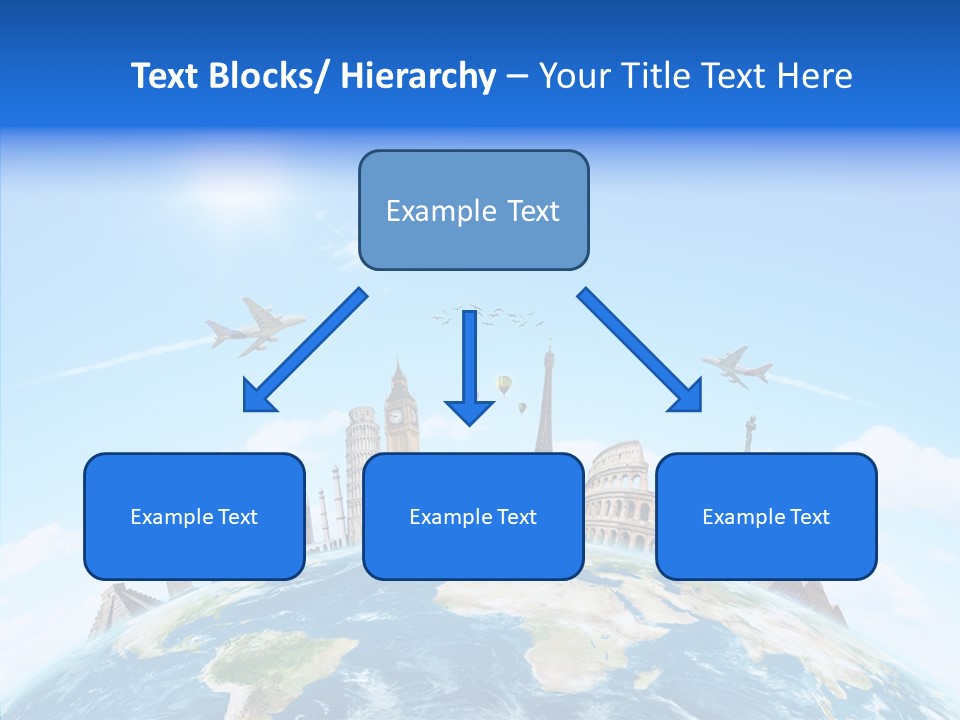 Text Blocks/ Hierarchy – Your Title Text Here

Example Text

Example Text

Example Text

Example Text